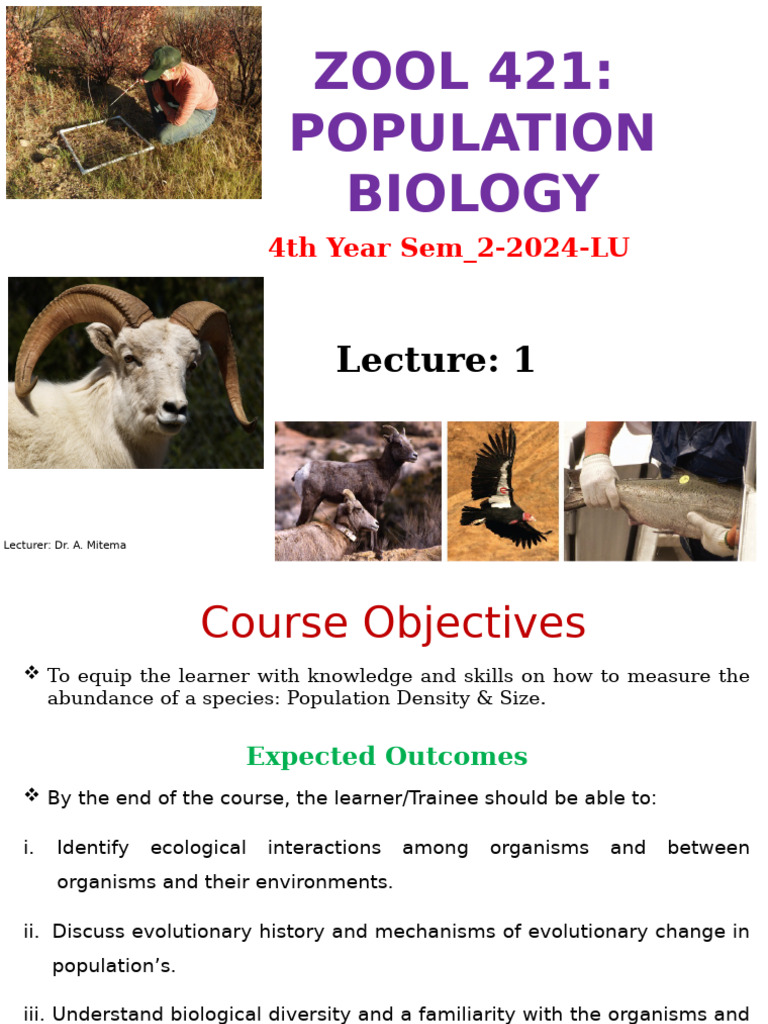 ZOOL 421: POPULATION BIOLOGY

4th Year Sem_2-2024-LU

Lecture: 1

Lecturer: Dr. A. Mitema

Course Objectives

❖ To equip the learner with knowledge and skills on how to measure the abundance of a species: Population Density & Size.

Expected Outcomes

❖ By the end of the course, the learner/Trainee should be able to:

i. Identify ecological interactions among organisms and between organisms and their environments.

ii. Discuss evolutionary history and mechanisms of evolutionary change in population's.

iii. Understand biological diversity and a familiarity with the organisms and